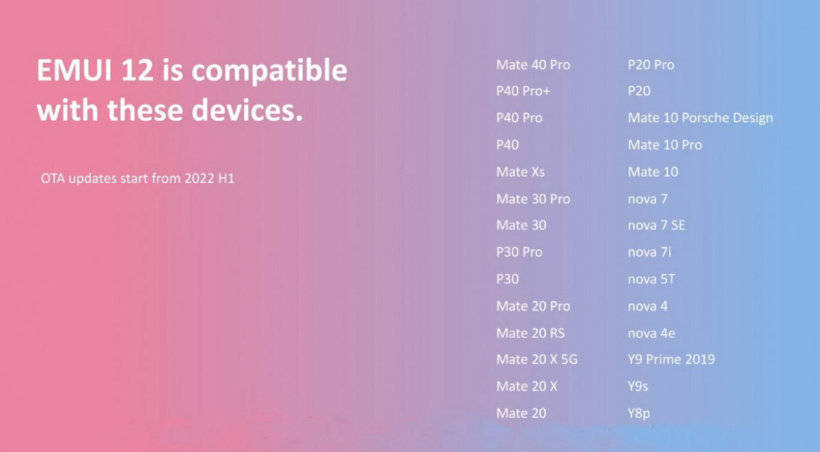 EMUI 12 is compatible with these devices.

OTA updates start from 2022 H1

Mate 40 Pro
P40 Pro+
P40 Pro
P40
Mate Xs
Mate 30 Pro
Mate 30
P30 Pro
P30
Mate 20 Pro
Mate 20 RS
Mate 20 X 5G
Mate 20 X
Mate 20

P20 Pro
P20
Mate 10 Porsche Design
Mate 10 Pro
Mate 10
nova 7
nova 7 SE
nova 7i
nova 5T
nova 4
nova 4e
Y9 Prime 2019
Y9s
Y8p